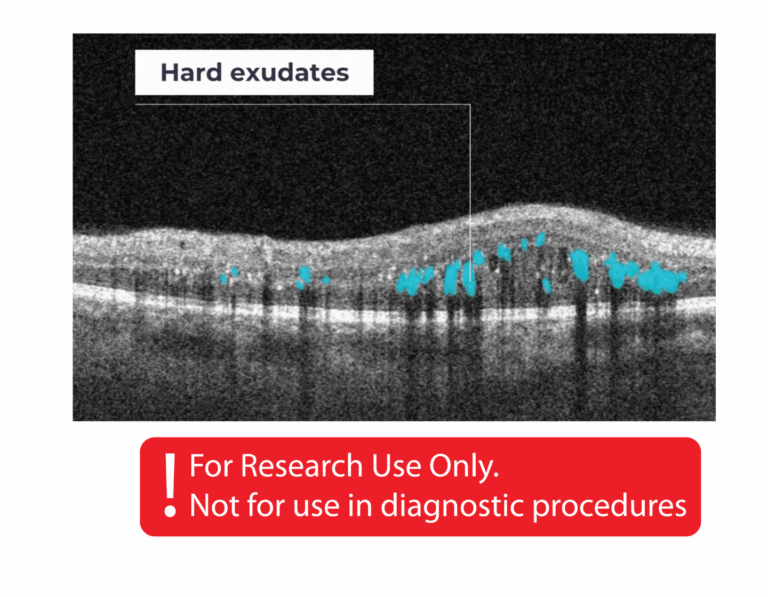 Hard exudates

!
For Research Use Only.
Not for use in diagnostic procedures